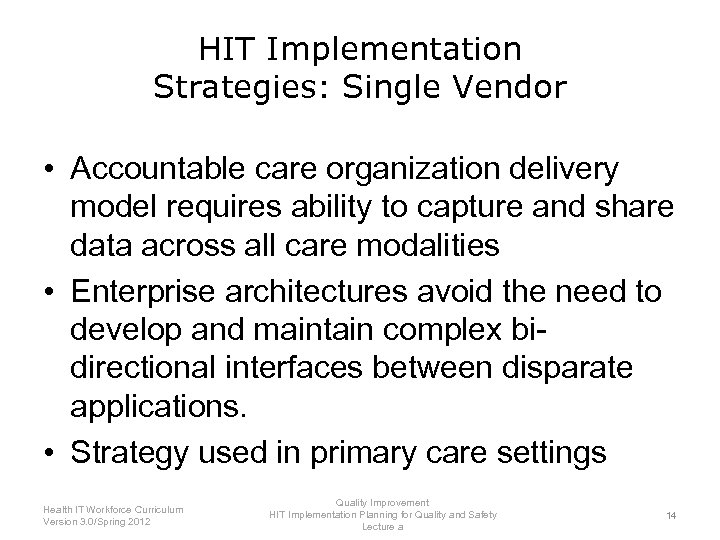 HIT Implementation Strategies: Single Vendor

• Accountable care organization delivery model requires ability to capture and share data across all care modalities
• Enterprise architectures avoid the need to develop and maintain complex bi-directional interfaces between disparate applications.
• Strategy used in primary care settings

Health IT Workforce Curriculum
Version 3.0/Spring 2012

Quality Improvement
HIT Implementation Planning for Quality and Safety
Lecture a

14